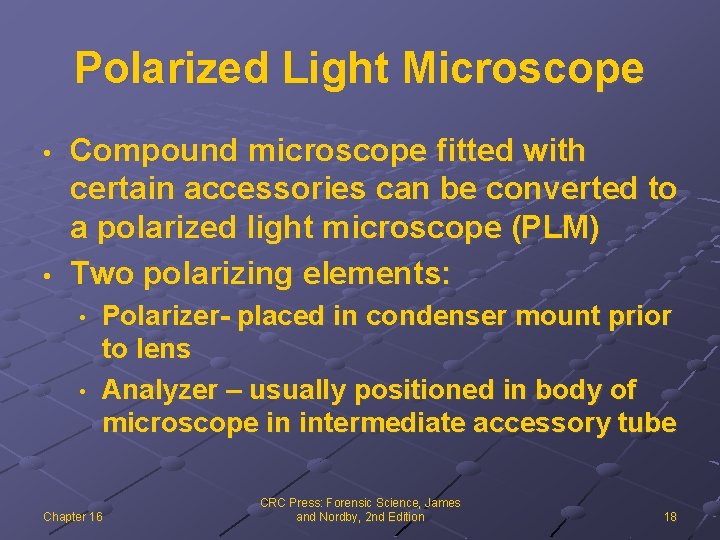 Polarized Light Microscope

• Compound microscope fitted with certain accessories can be converted to a polarized light microscope (PLM)

• Two polarizing elements:

• Polarizer- placed in condenser mount prior to lens

• Analyzer – usually positioned in body of microscope in intermediate accessory tube

Chapter 16

CRC Press: Forensic Science, James and Nordby, 2nd Edition

18